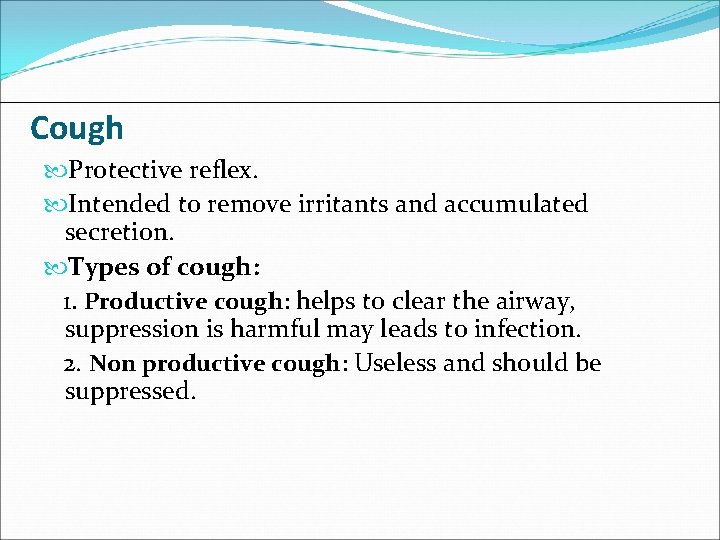 Cough

Protective reflex.

Intended to remove irritants and accumulated secretion.

Types of cough:

1. Productive cough: helps to clear the airway, suppression is harmful may leads to infection.

2. Non productive cough: Useless and should be suppressed.